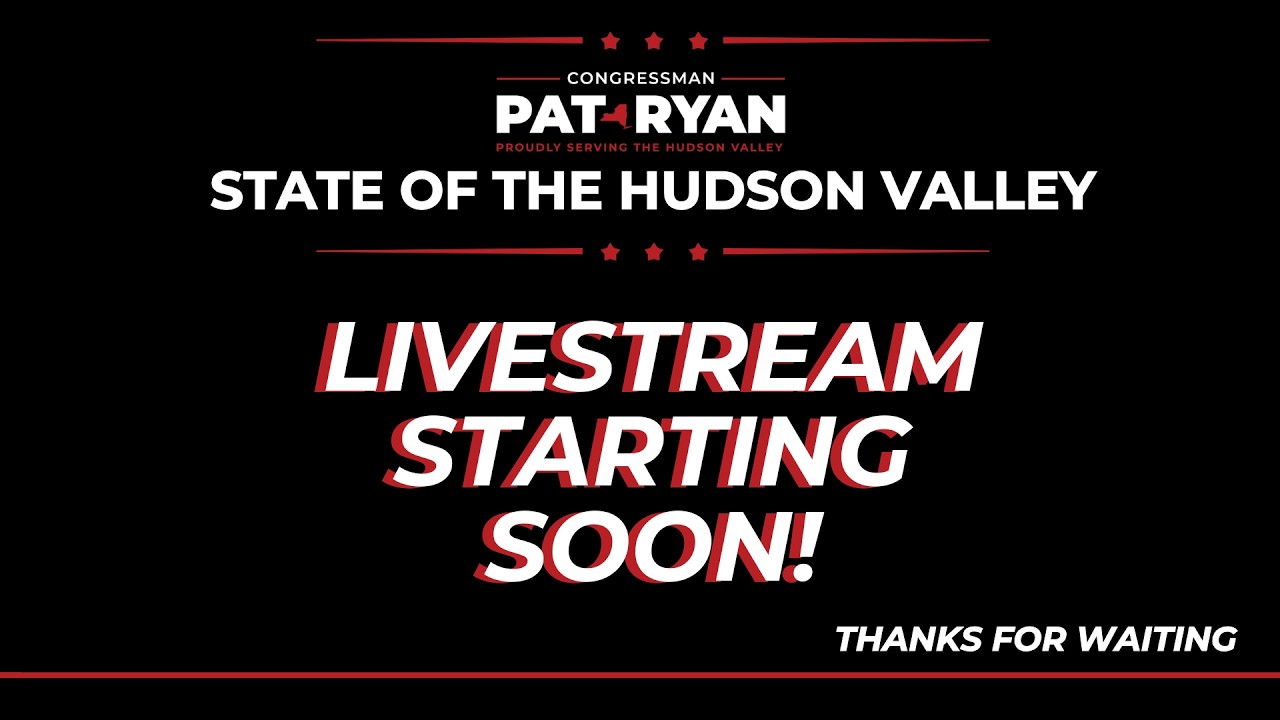 CONGRESSMAN
PAT RYAN
PROUDLY SERVING THE HUDSON VALLEY
STATE OF THE HUDSON VALLEY

LIVESTREAM STARTING SOON!

THANKS FOR WAITING